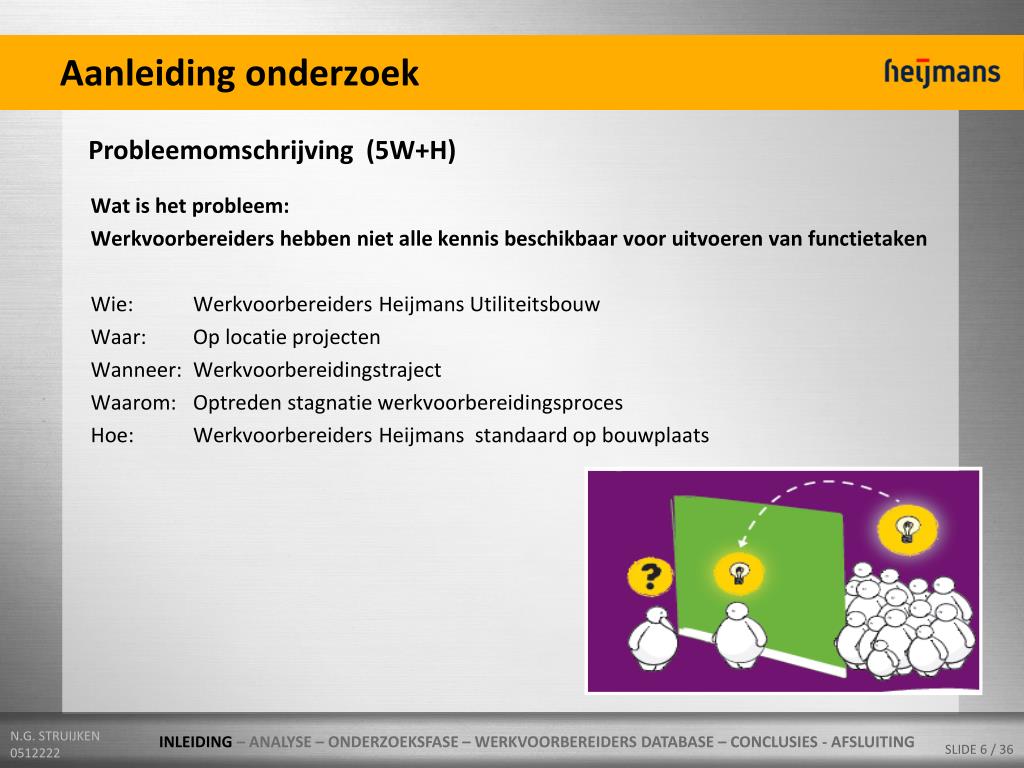 Aanleiding onderzoek

heijmans

Probleemomschrijving (5W+H)

Wat is het probleem:
Werkvoorbereiders hebben niet alle kennis beschikbaar voor uitvoeren van functietaken

Wie: Werkvoorbereiders Heijmans Utiliteitsbouw
Waar: Op locatie projecten
Wanneer: Werkvoorbereidingstraject
Waarom: Optreden stagnatie werkvoorbereidingsproces
Hoe: Werkvoorbereiders Heijmans standaard op bouwplaats

?

N.G. STRUIJKEN
0512222

INLEIDING – ANALYSE – ONDERZOEKSFASE – WERKVOORBEREIDERS DATABASE – CONCLUSIES - AFSLUITING

SLIDE 6 / 36